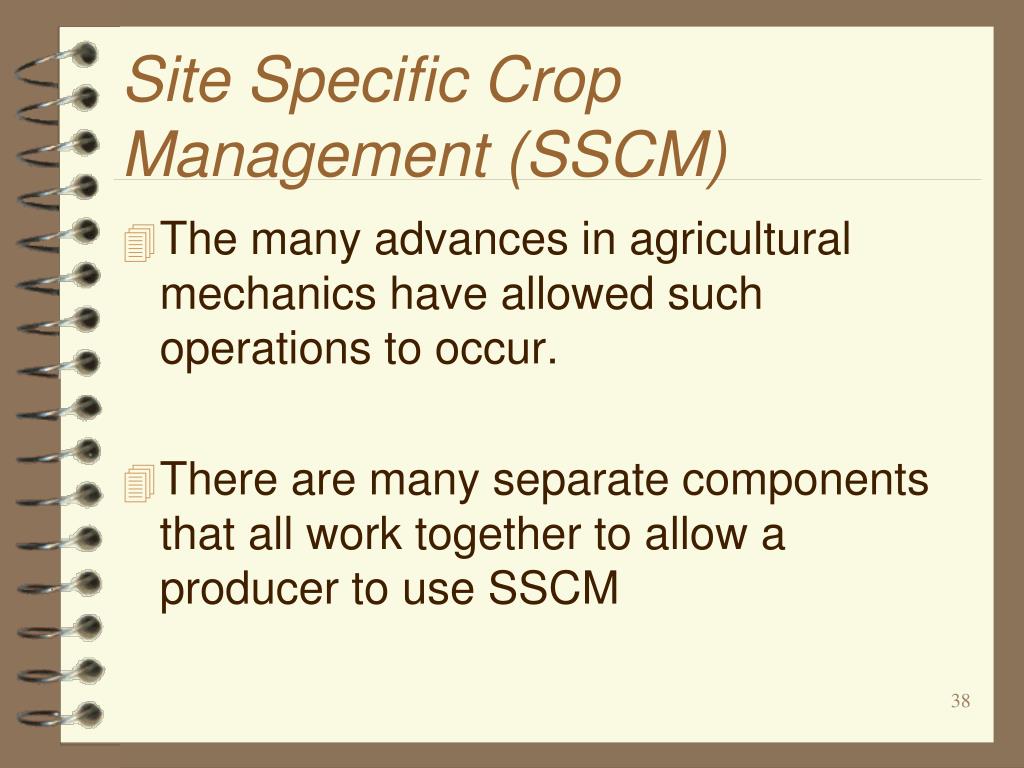 Site Specific Crop Management (SSCM)

The many advances in agricultural mechanics have allowed such operations to occur.

There are many separate components that all work together to allow a producer to use SSCM

38